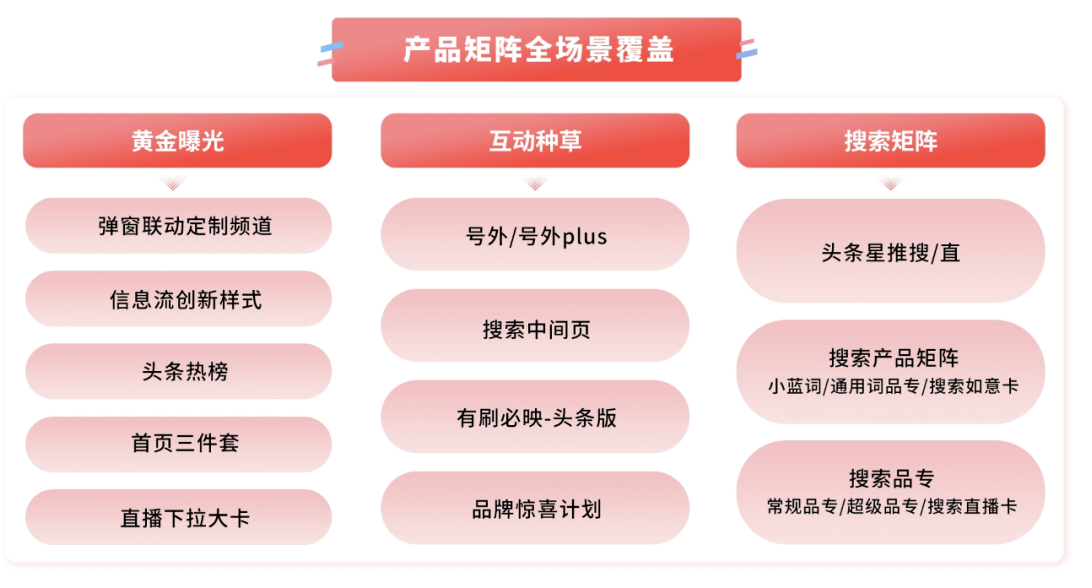 产品矩阵全场景覆盖

黄金曝光

弹窗联动定制频道

信息流创新样式

头条热榜

首页三件套

直播下拉大卡

互动种草

号外/号外plus

搜索中间页

有刷必映-头条版

品牌惊喜计划

搜索矩阵

头条星推搜/直

搜索产品矩阵
小蓝词/通用词品专/搜索如意卡

搜索品专
常规品专/超级品专/搜索直播卡